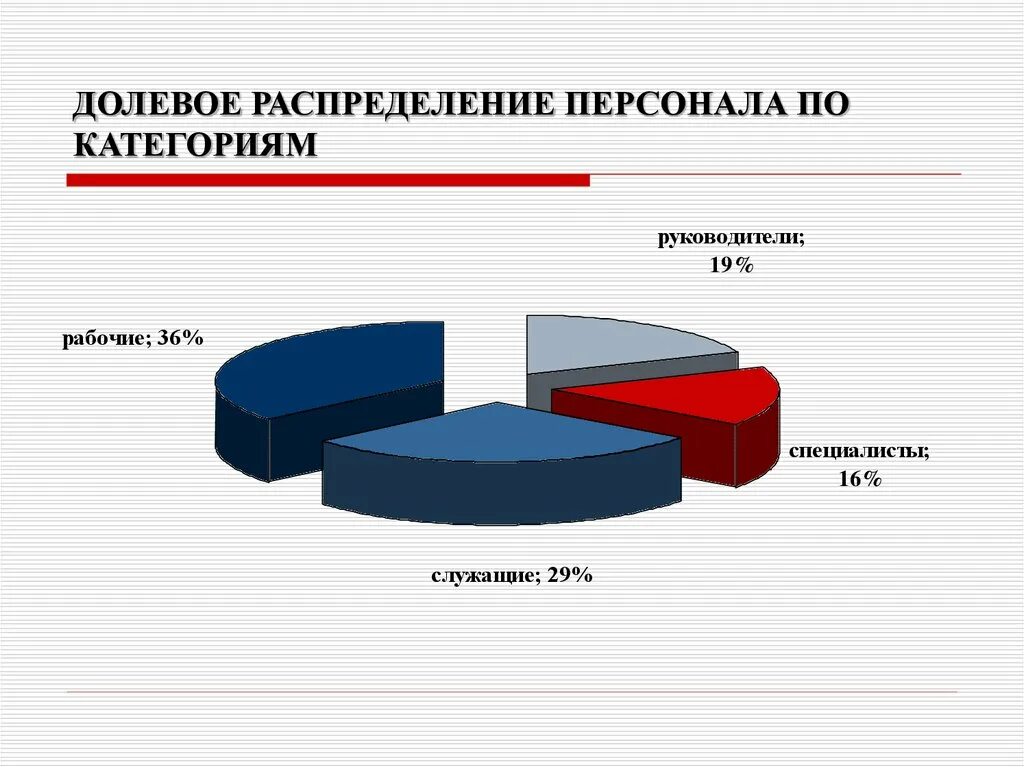 ДОЛЕВОЕ РАСПРЕДЕЛЕНИЕ ПЕРСОНАЛА ПО КАТЕГОРИЯМ

руководители; 19%

рабочие; 36%

специалисты; 16%

служащие; 29%